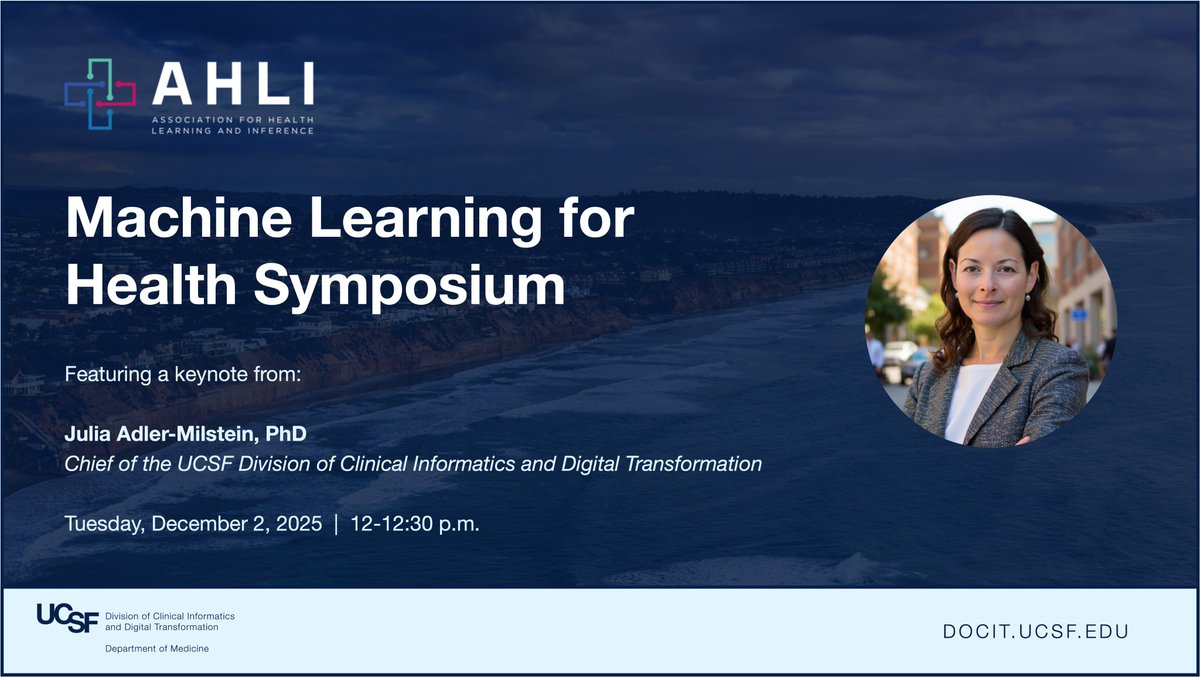 AHLI
ASSOCIATION FOR HEALTH LEARNING AND INFERENCE

Machine Learning for Health Symposium

Featuring a keynote from:

Julia Adler-Milstein, PhD
Chief of the UCSF Division of Clinical Informatics and Digital Transformation

Tuesday, December 2, 2025 | 12-12:30 p.m.

UCSF Division of Clinical Informatics and Digital Transformation
Department of Medicine

DOCIT.UCSF.EDU